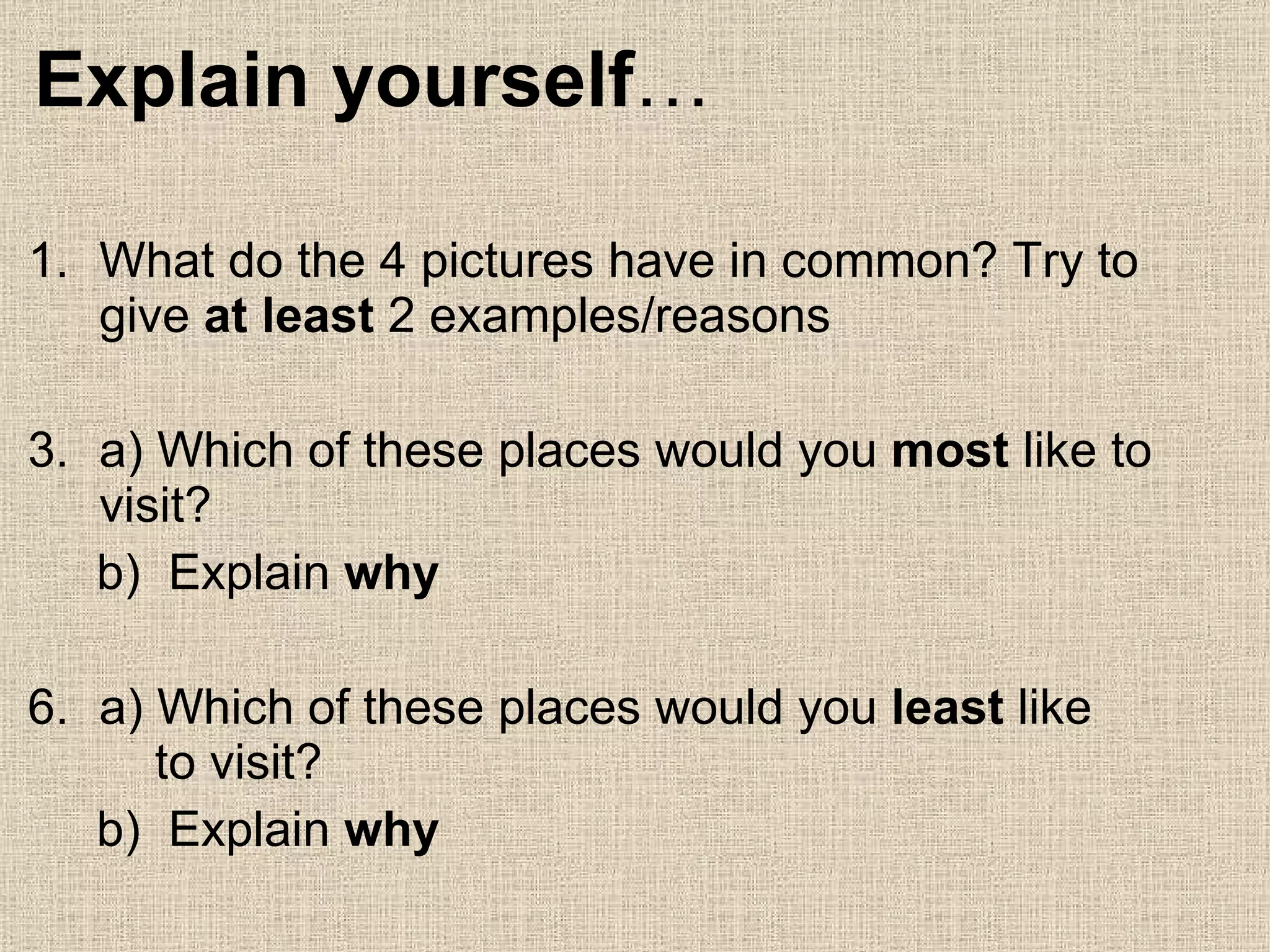 Explain yourself…

1. What do the 4 pictures have in common? Try to give at least 2 examples/reasons

3. a) Which of these places would you most like to visit?
b) Explain why

6. a) Which of these places would you least like to visit?
b) Explain why